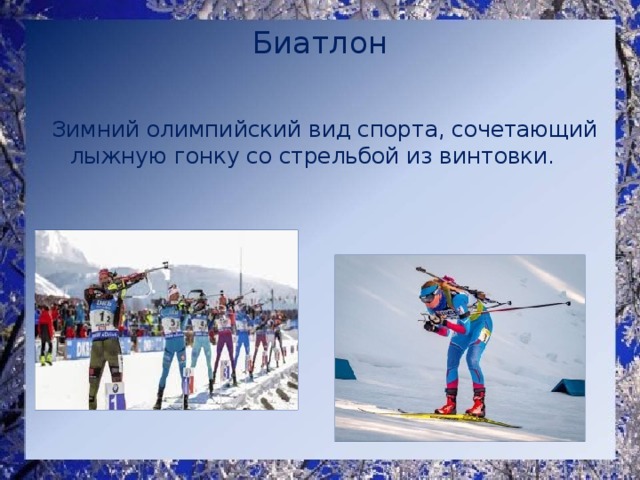 Биатлон

Зимний олимпийский вид спорта, сочетающий лыжную гонку со стрельбой из винтовки.